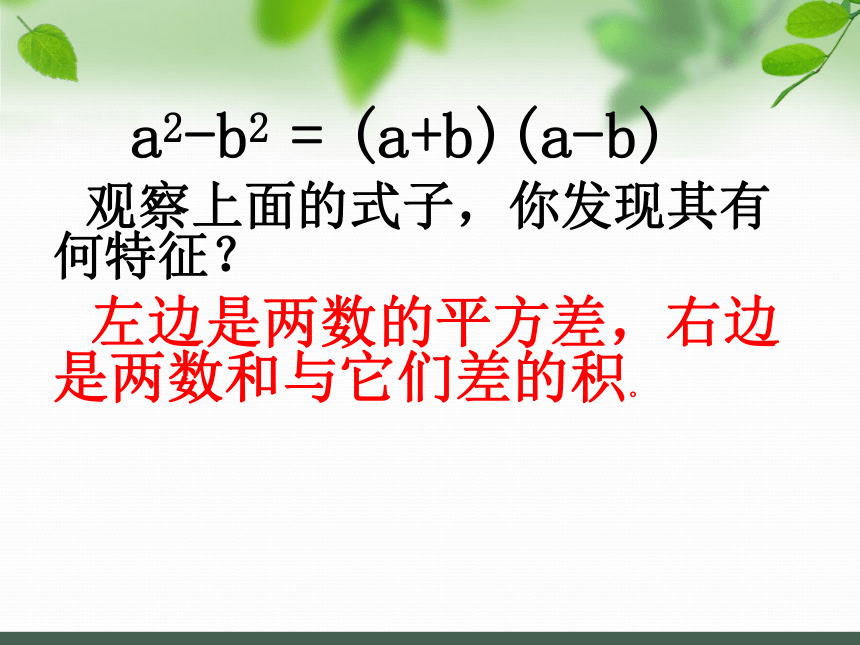 $a^2-b^2 = (a+b)(a-b)$

观察上面的式子，你发现其有何特征？

左边是两数的平方差，右边是两数和与它们差的积.